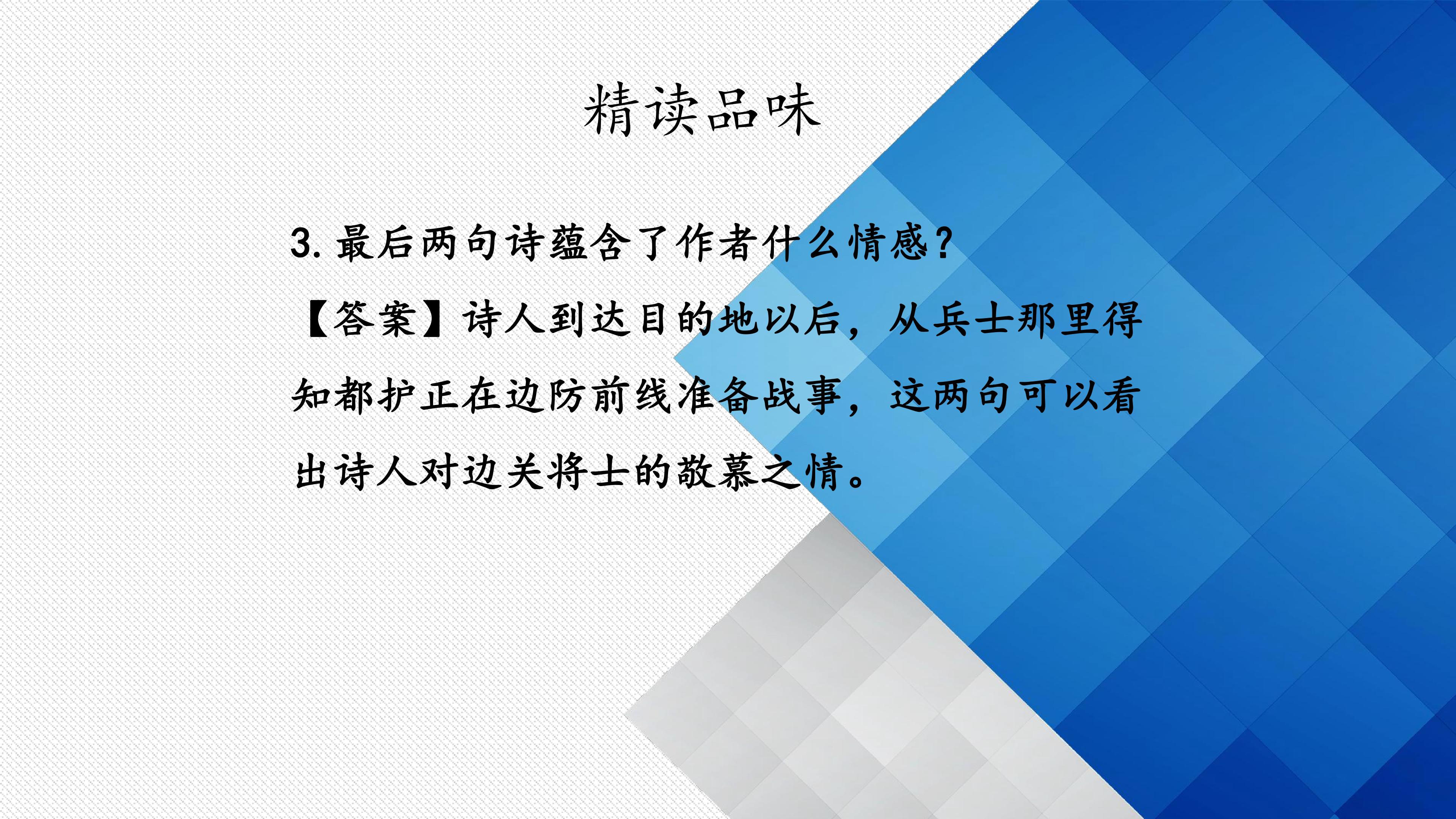 精读品味

3.最后两句诗蕴含了作者什么情感?

【答案】诗人到达目的地以后，从兵士那里得知都护正在边防前线准备战事，这两句可以看出诗人对边关将士的敬慕之情。